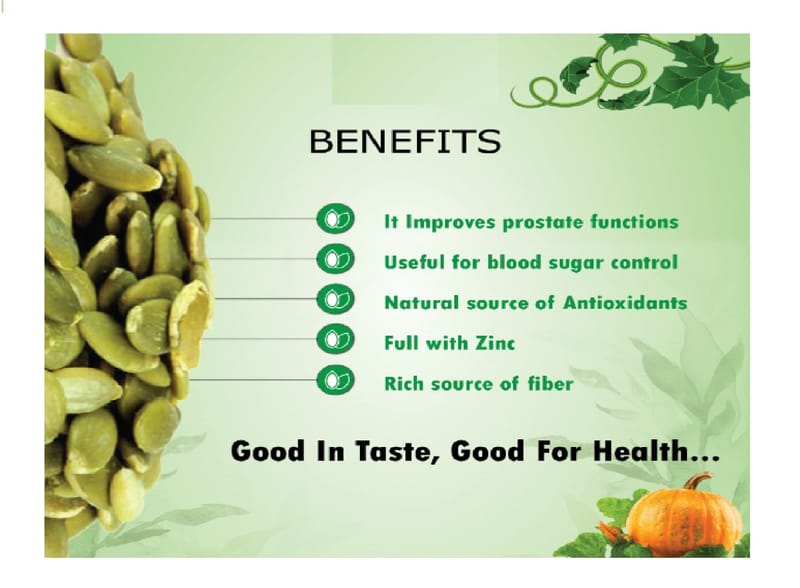 BENEFITS

It Improves prostate functions

Useful for blood sugar control

Natural source of Antioxidants

Full with Zinc

Rich source of fiber

Good In Taste, Good For Health...